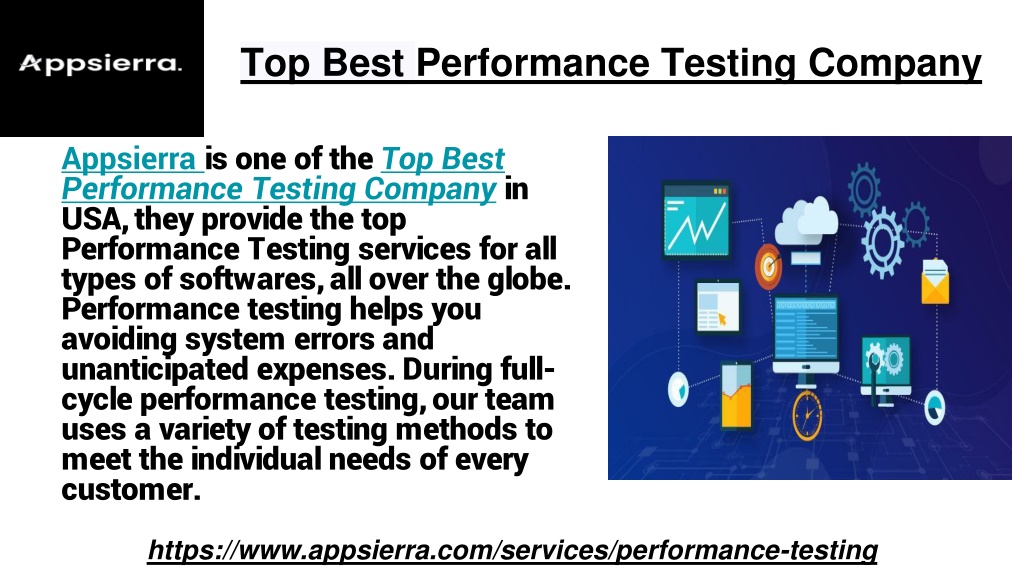 Appsierra.

Top Best Performance Testing Company

Appsierra is one of the Top Best Performance Testing Company in USA, they provide the top Performance Testing services for all types of softwares, all over the globe. Performance testing helps you avoiding system errors and unanticipated expenses. During full-cycle performance testing, our team uses a variety of testing methods to meet the individual needs of every customer.

https://www.appsierra.com/services/performance-testing